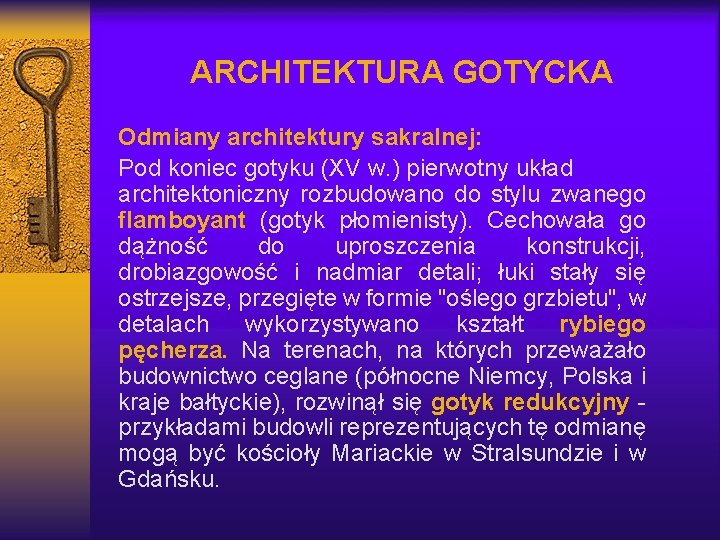 ARCHITEKTURA GOTYCKA

Odmiany architektury sakralnej:

Pod koniec gotyku (XV w.) pierwotny układ architektoniczny rozbudowano do stylu zwanego flamboyant (gotyk płomienisty). Cechowała go dążność do uproszczenia konstrukcji, drobiazgowość i nadmiar detali; łuki stały się ostrzejsze, przegięte w formie "oślego grzbietu", w detalach wykorzystywano kształt rybiego pęcherza. Na terenach, na których przeważało budownictwo ceglane (północne Niemcy, Polska i kraje bałtyckie), rozwinął się gotyk redukcyjny - przykładami budowli reprezentujących tę odmianę mogą być kościoły Mariackie w Stralsundzie i w Gdańsku.